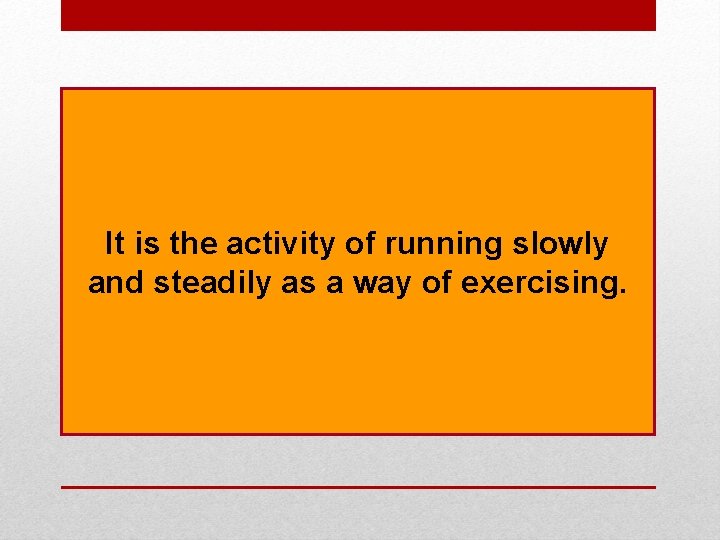 It is the activity of running slowly and steadily as a way of exercising.